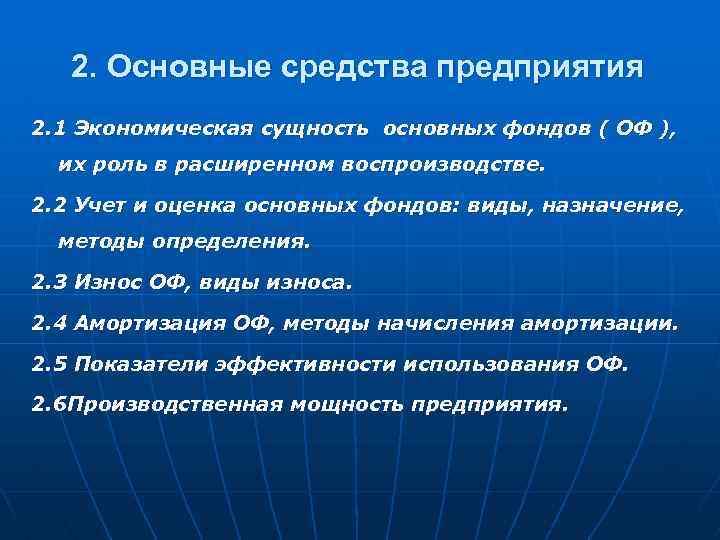 2. Основные средства предприятия

2.1 Экономическая сущность основных фондов ( ОФ ), их роль в расширенном воспроизводстве.

2.2 Учет и оценка основных фондов: виды, назначение, методы определения.

2.3 Износ ОФ, виды износа.

2.4 Амортизация ОФ, методы начисления амортизации.

2.5 Показатели эффективности использования ОФ.

2.6Производственная мощность предприятия.